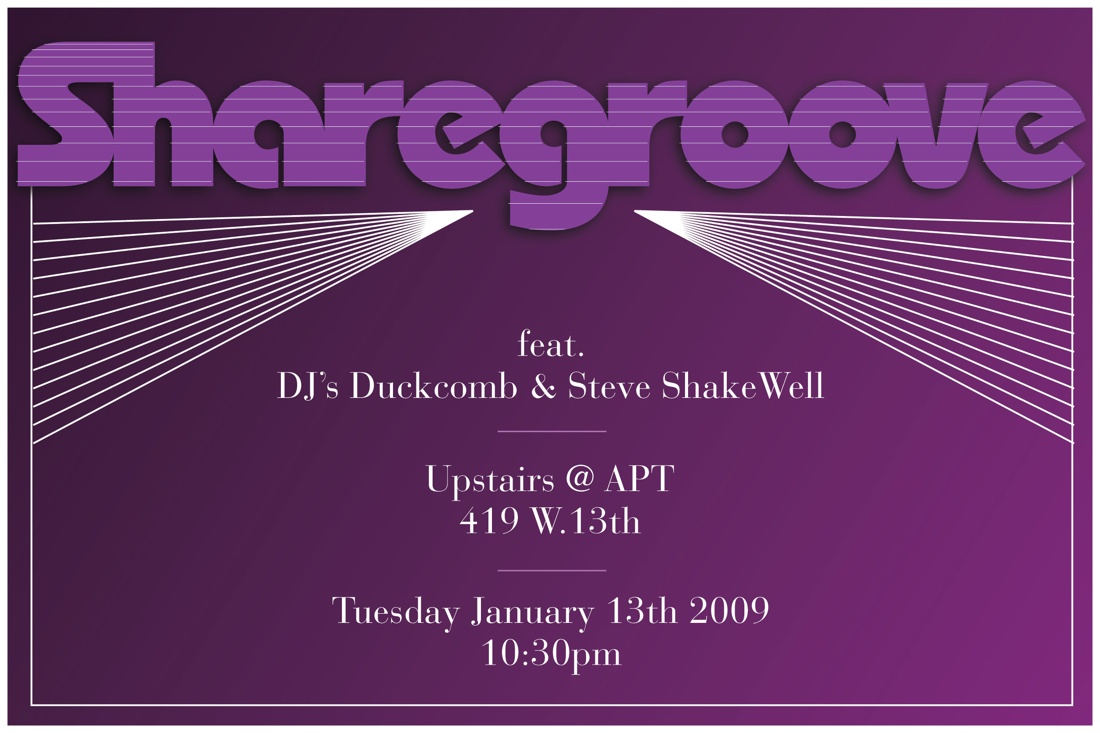 Sharegroove

feat.
DJ's Duckcomb & Steve ShakeWell

Upstairs @ APT
419 W.13th

Tuesday January 13th 2009
10:30pm